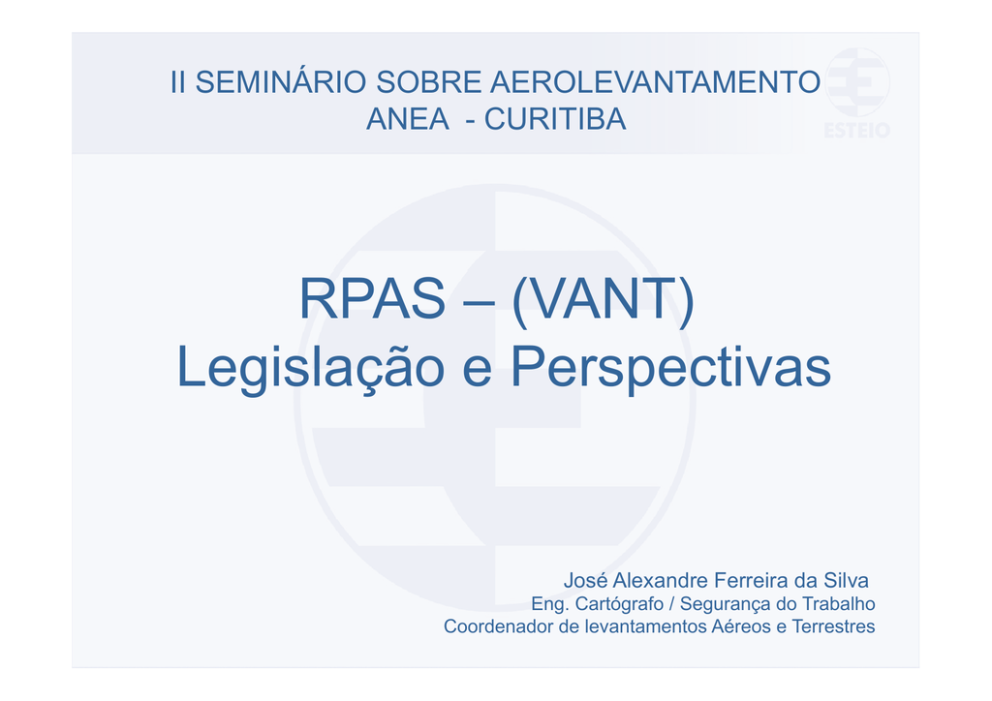 II SEMINÁRIO SOBRE AEROLEVANTAMENTO
ANEA - CURITIBA

ESTEIO

RPAS – (VANT)
Legislação e Perspectivas

José Alexandre Ferreira da Silva
Eng. Cartógrafo / Segurança do Trabalho
Coordenador de levantamentos Aéreos e Terrestres